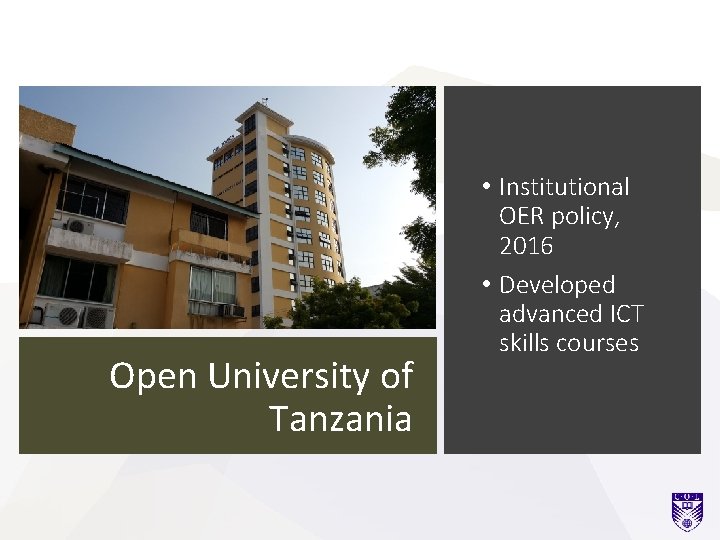 Open University of Tanzania

• Institutional OER policy, 2016
• Developed advanced ICT skills courses